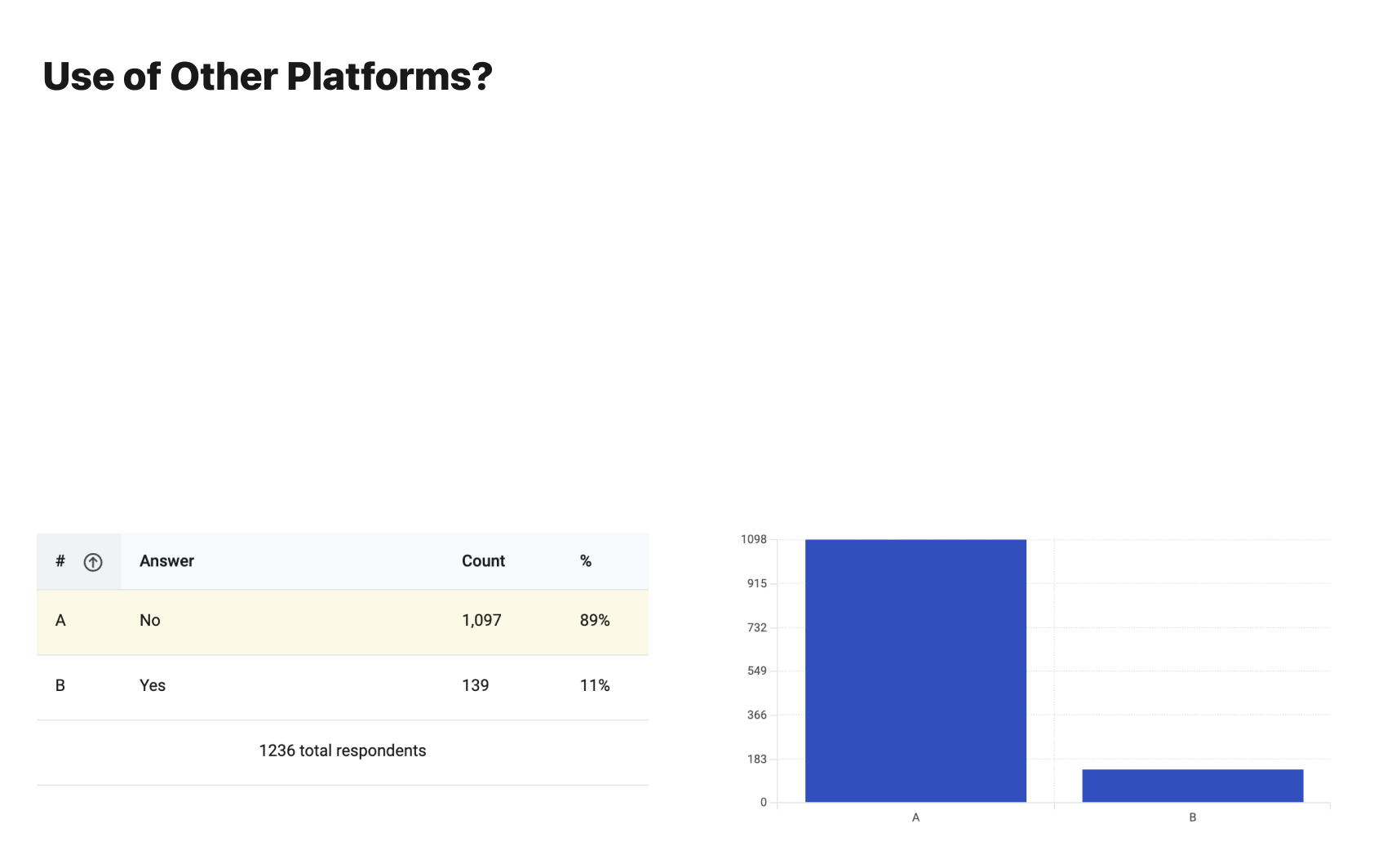 Use of Other Platforms?

| # | Answer | Count | % |
|---|---|---|---|
| A | No | 1,097 | 89% |
| B | Yes | 139 | 11% |

1236 total respondents

1098
915
732
549
366
183
0
A
B